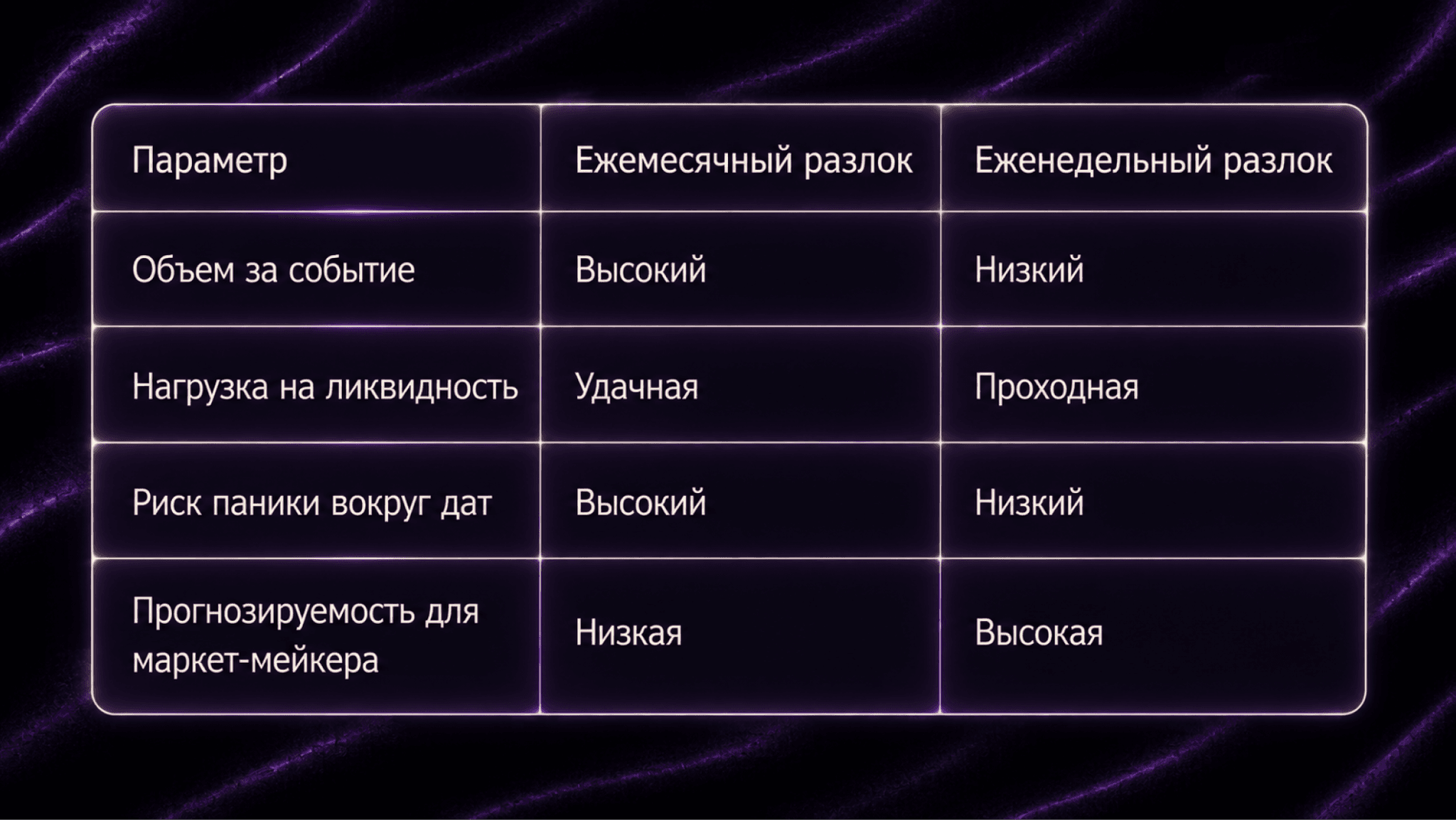 | Параметр | Ежемесячный разлок | Еженедельный разлок |
|---|---|---|
| Объем за событие | Высокий | Низкий |
| Нагрузка на ликвидность | Удачная | Проходная |
| Риск паники вокруг дат | Высокий | Низкий |
| Прогнозируемость для маркет-мейкера | Низкая | Высокая |